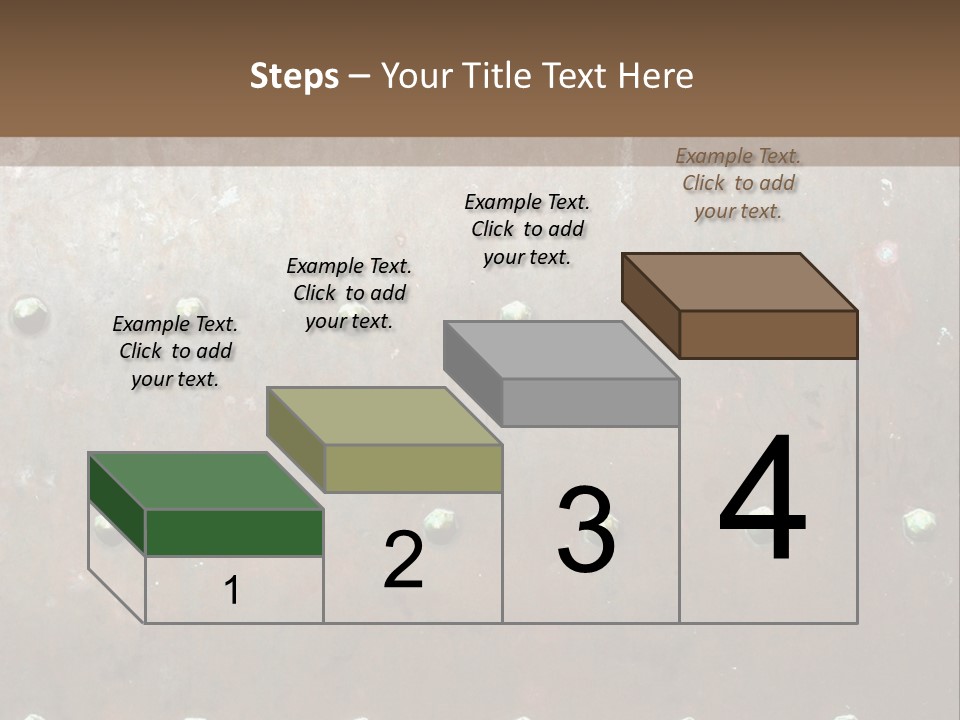 Steps – Your Title Text Here

Example Text. Click to add your text.

Example Text. Click to add your text.

Example Text. Click to add your text.

Example Text. Click to add your text.

1

2

3

4